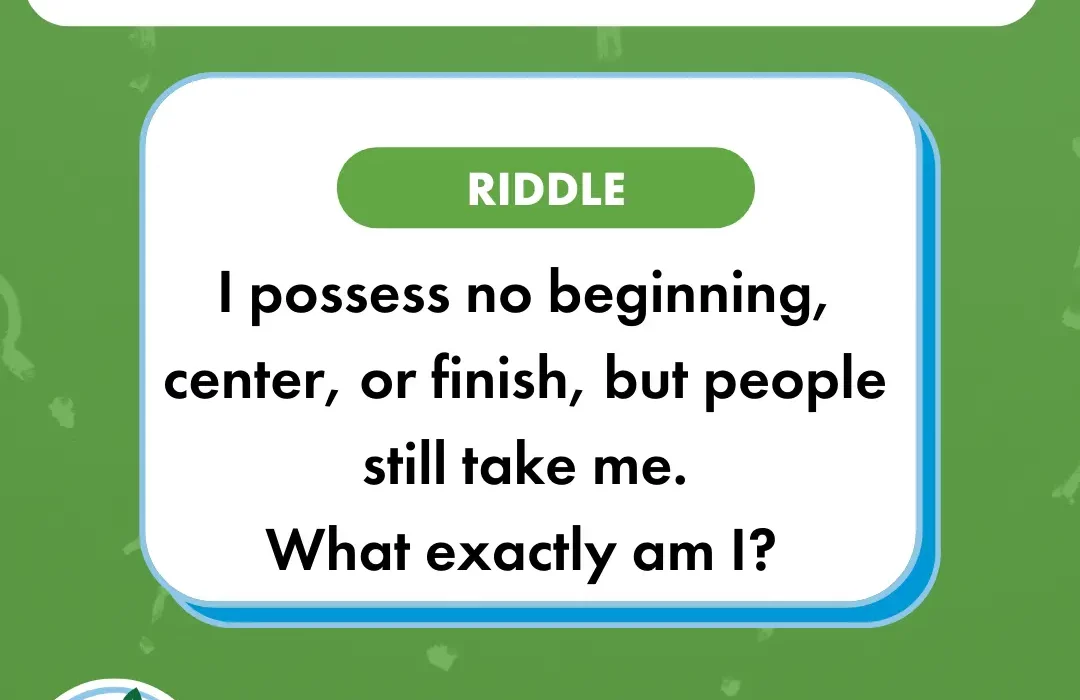 RIDDLE

I possess no beginning, center, or finish, but people still take me.
What exactly am I?